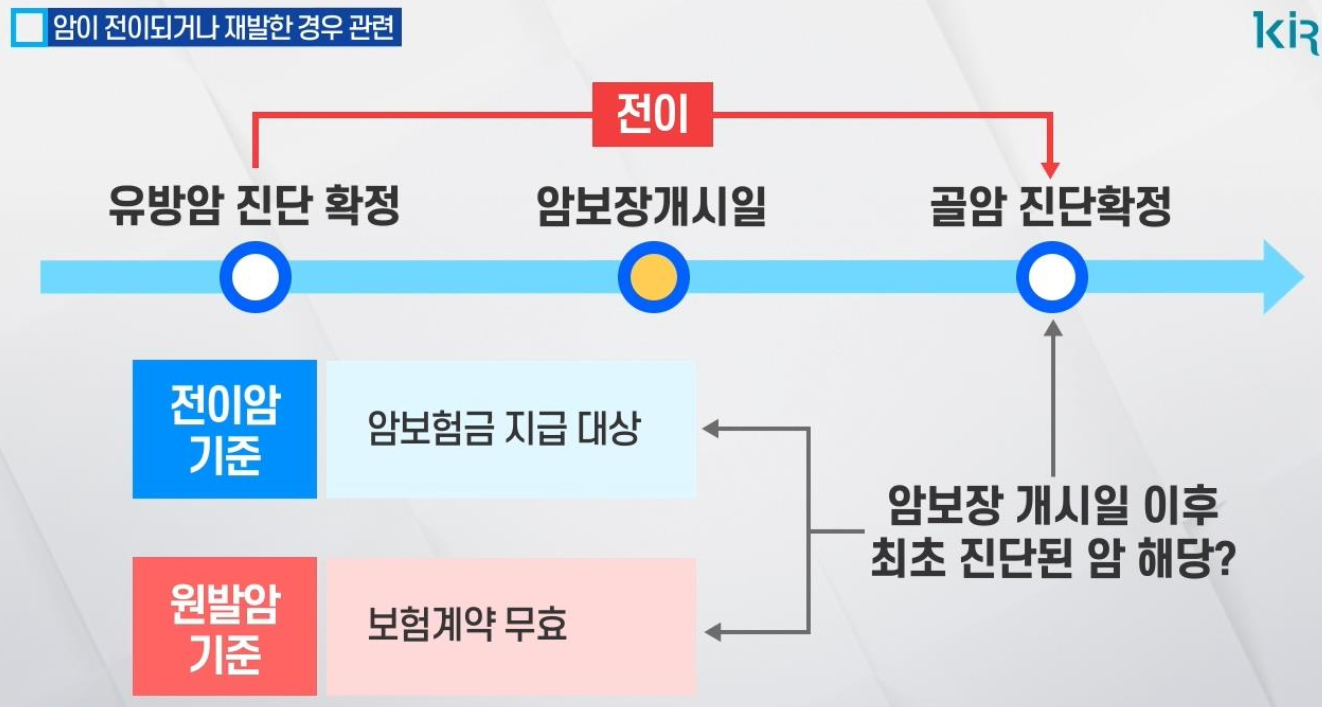 암이 전이되거나 재발한 경우 관련

KiR

전이

유방암 진단 확정

암보장개시일

골암 진단확정

전이암 기준

암보험금 지급 대상

원발암 기준

보험계약 무효

암보장 개시일 이후 최초 진단된 암 해당?